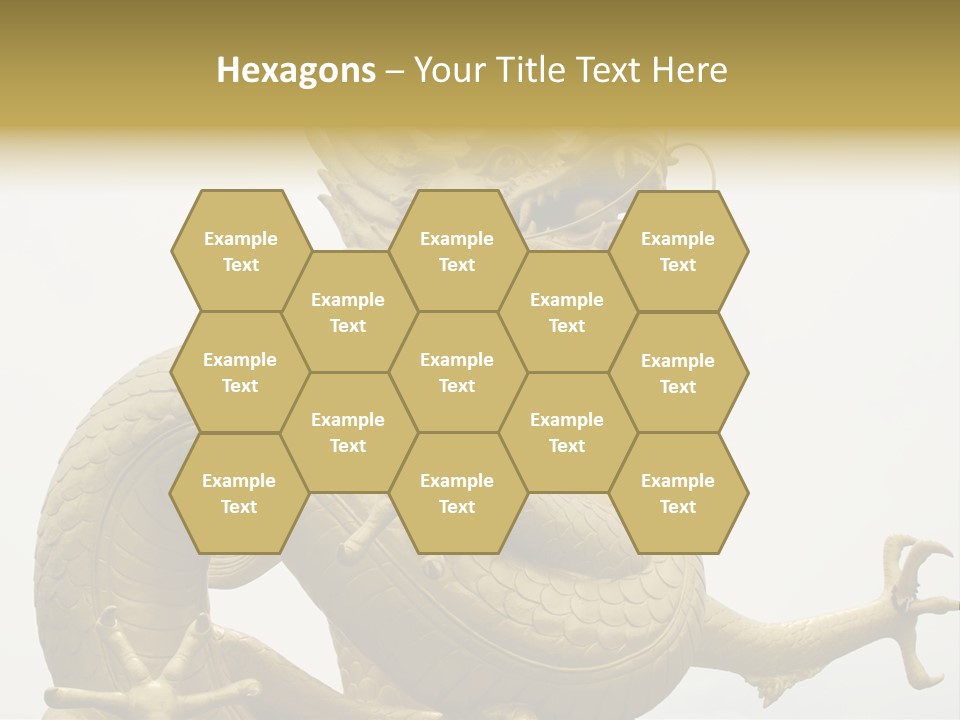 Hexagons – Your Title Text Here

Example Text

Example Text

Example Text

Example Text

Example Text

Example Text

Example Text

Example Text

Example Text

Example Text

Example Text

Example Text

Example Text